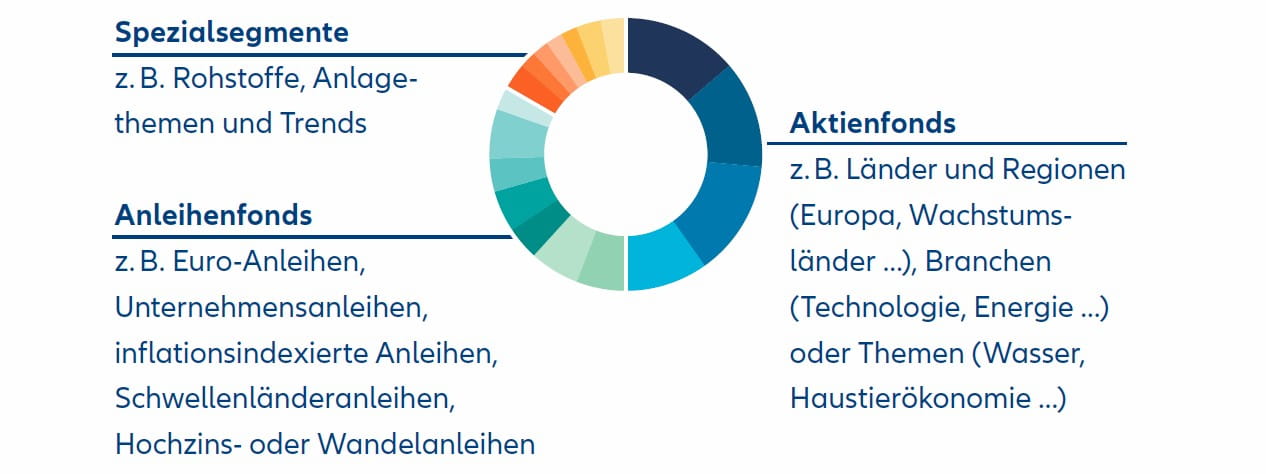 Spezialsegmente

z. B. Rohstoffe, Anlagethemen und Trends

Anleihenfonds

z. B. Euro-Anleihen, Unternehmensanleihen, inflationsindexierte Anleihen, Schwellenländeranleihen, Hochzins- oder Wandelanleihen

Aktienfonds

z. B. Länder und Regionen (Europa, Wachstumsländer ...), Branchen (Technologie, Energie ...) oder Themen (Wasser, Haustierökonomie ...)